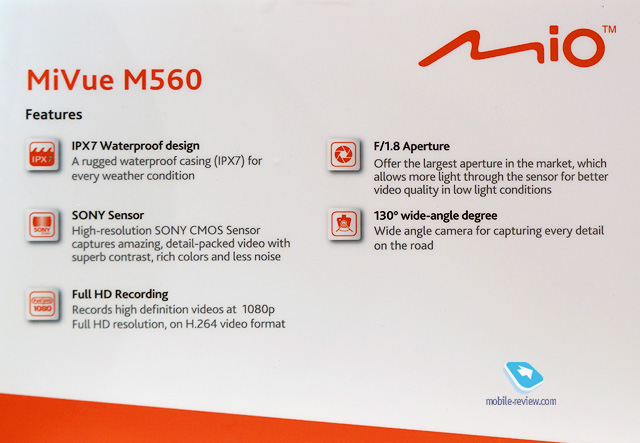 Mio™

MiVue M560

Features

IPX7

IPX7 Waterproof design
A rugged waterproof casing (IPX7) for every weather condition

SONY

SONY Sensor
High-resolution SONY CMOS Sensor captures amazing, detail-packed video with superb contrast, rich colors and less noise

Full HD 1080

Full HD Recording
Records high definition videos at 1080p Full HD resolution, on H.264 video format

F/1.8 Aperture
Offer the largest aperture in the market, which allows more light through the sensor for better video quality in low light conditions

130° wide-angle degree
Wide angle camera for capturing every detail on the road

mobile-review.com